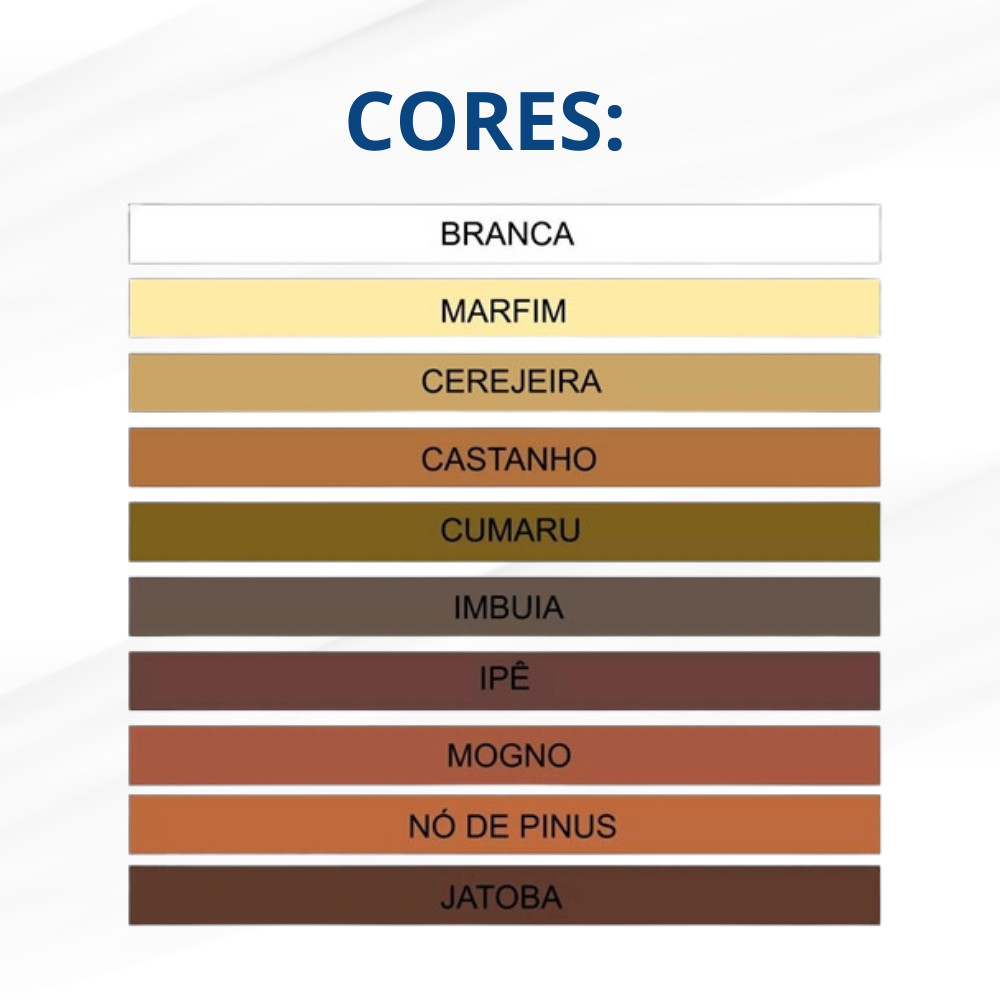 CORES:

BRANCA

MARFIM

CEREJEIRA

CASTANHO

CUMARU

IMBUIA

IPÊ

MOGNO

NÓ DE PINUS

JATOBA